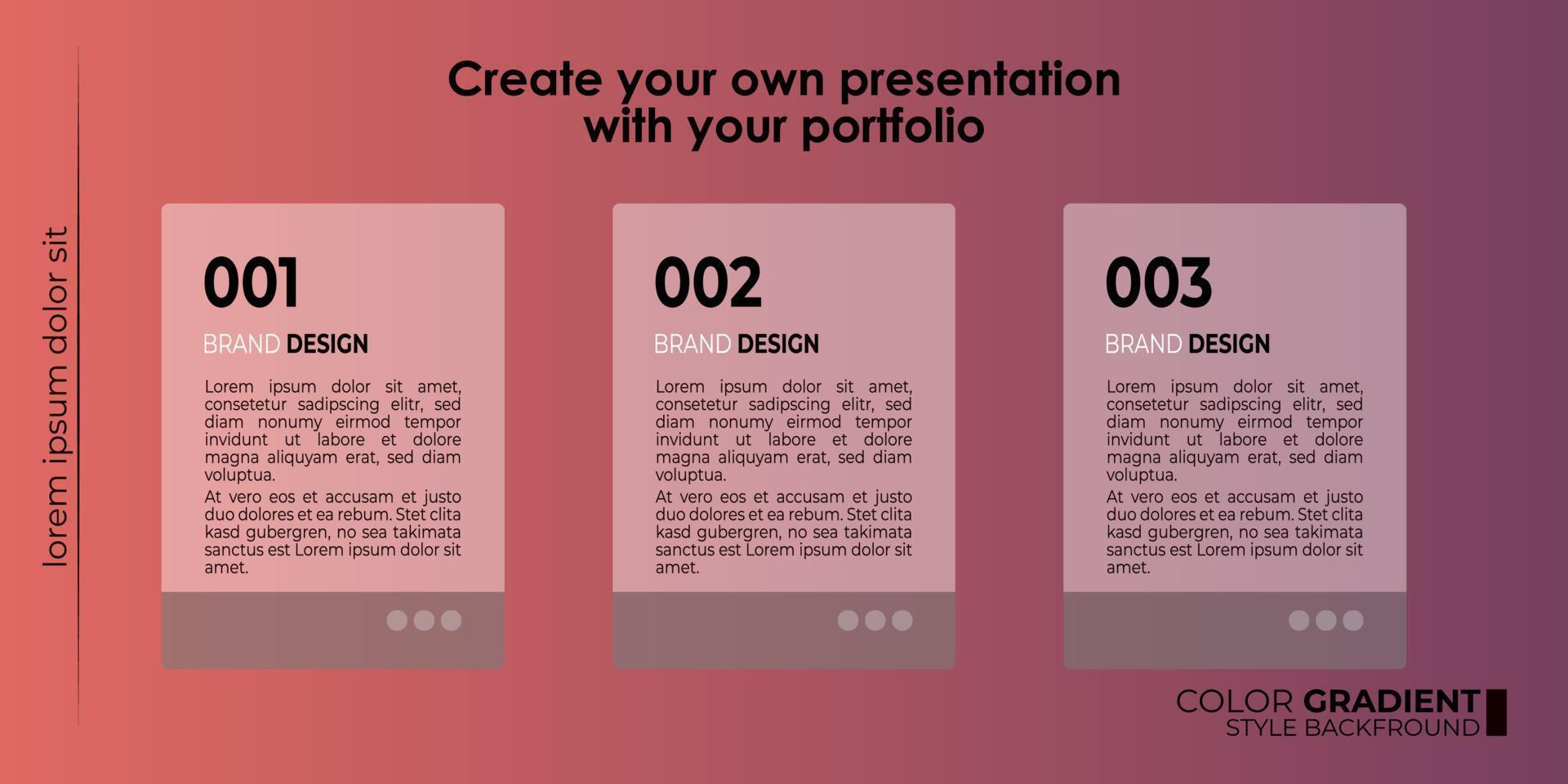 lorem ipsum dolor sit

Create your own presentation with your portfolio

001

BRAND DESIGN

Lorem ipsum dolor sit amet, consetetur sadipscing elitr, sed diam nonumy eirmod tempor invidunt ut labore et dolore magna aliquyam erat, sed diam voluptua.

At vero eos et accusam et justo duo dolores et ea rebum. Stet clita kasd gubergren, no sea takimata sanctus est Lorem ipsum dolor sit amet.

002

BRAND DESIGN

Lorem ipsum dolor sit amet, consetetur sadipscing elitr, sed diam nonumy eirmod tempor invidunt ut labore et dolore magna aliquyam erat, sed diam voluptua.

At vero eos et accusam et justo duo dolores et ea rebum. Stet clita kasd gubergren, no sea takimata sanctus est Lorem ipsum dolor sit amet.

003

BRAND DESIGN

Lorem ipsum dolor sit amet, consetetur sadipscing elitr, sed diam nonumy eirmod tempor invidunt ut labore et dolore magna aliquyam erat, sed diam voluptua.

At vero eos et accusam et justo duo dolores et ea rebum. Stet clita kasd gubergren, no sea takimata sanctus est Lorem ipsum dolor sit amet.

COLOR GRADIENT
STYLE BACKFROUND